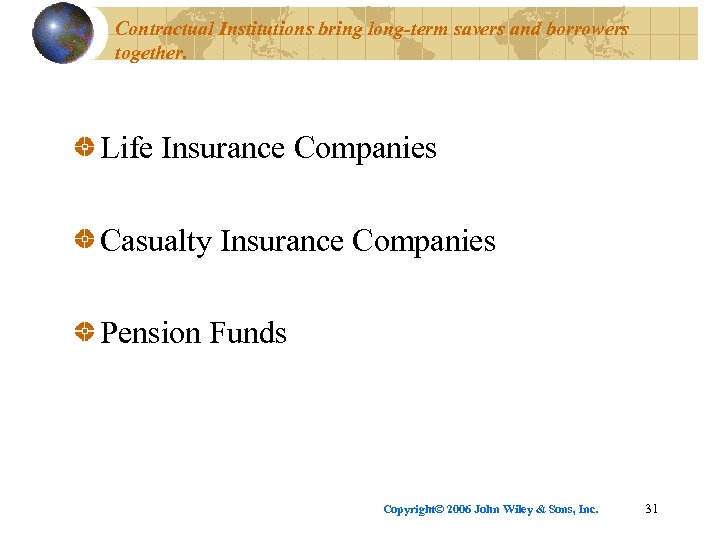 Contractual Institutions bring long-term savers and borrowers together.

Life Insurance Companies

Casualty Insurance Companies

Pension Funds

Copyright© 2006 John Wiley & Sons, Inc.

31